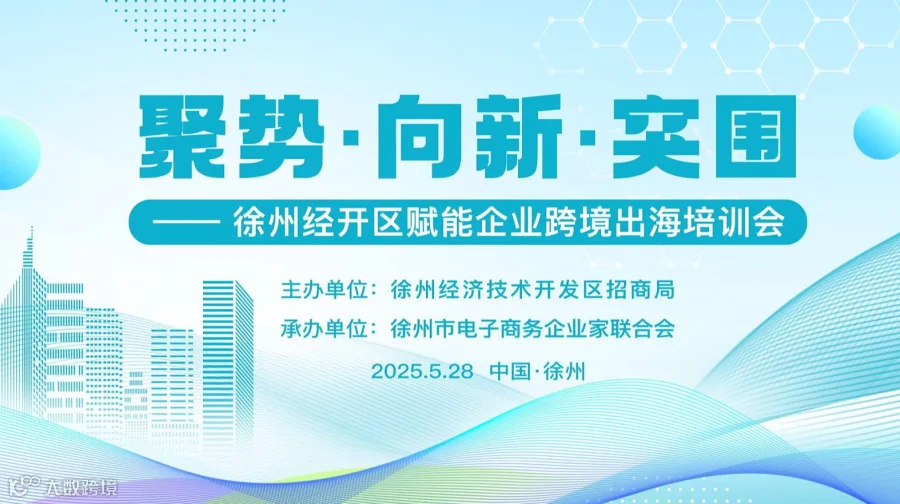 聚势·向新·突围

—— 徐州经开区赋能企业跨境出海培训会

主办单位：徐州经济技术开发区招商局

承办单位：徐州市电子商务企业家联合会

2025.5.28 中国·徐州

大数跨境